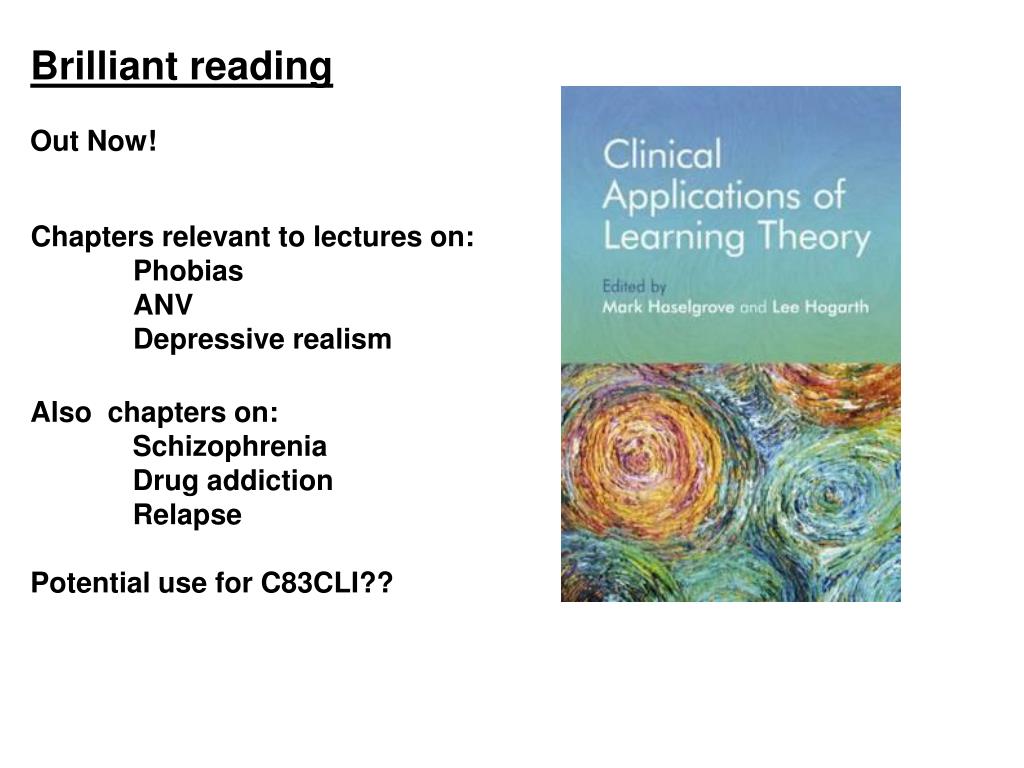 Brilliant reading

Out Now!

Chapters relevant to lectures on:
Phobias
ANV
Depressive realism

Also chapters on:
Schizophrenia
Drug addiction
Relapse

Potential use for C83CLI??

Clinical Applications of Learning Theory

Edited by
Mark Haselgrove and Lee Hogarth